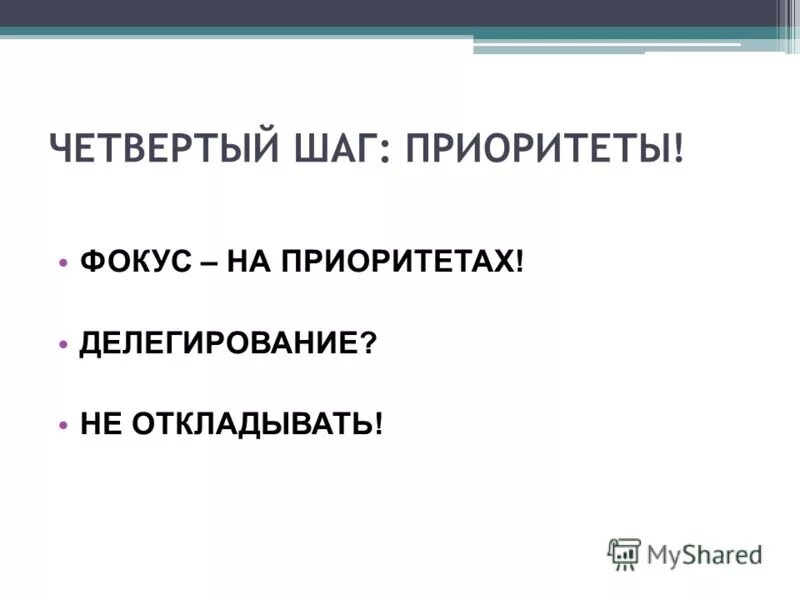 ЧЕТВЕРТЫЙ ШАГ: ПРИОРИТЕТЫ!

• ФОКУС – НА ПРИОРИТЕТАХ!

• ДЕЛЕГИРОВАНИЕ?

• НЕ ОТКЛАДЫВАТЬ!

MyShared